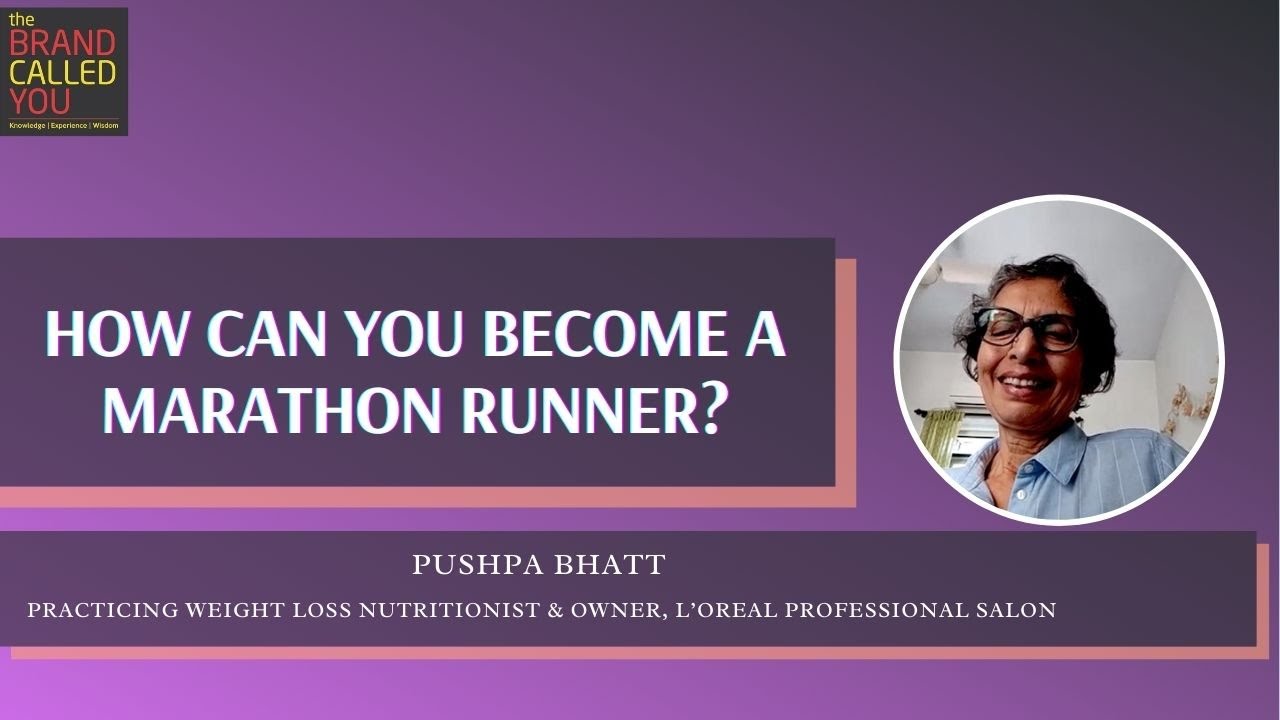 the BRAND CALLED YOU
Knowledge | Experience | Wisdom

HOW CAN YOU BECOME A MARATHON RUNNER?

PUSHPA BHATT

PRACTICING WEIGHT LOSS NUTRITIONIST & OWNER, L'OREAL PROFESSIONAL SALON